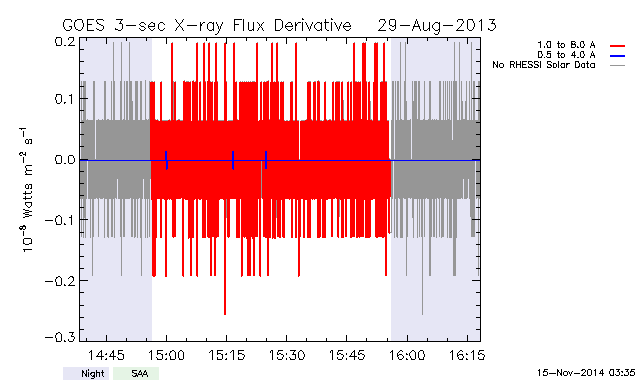 GOES 3-sec X-ray Flux Derivative 29-Aug-2013

1.0 to 8.0 A
0.5 to 4.0 A
No RHESSI Solar Data

$10^{-8}$ Watts $m^{-2}$ $s^{-1}$

0.2
0.1
0.0
-0.1
-0.2
-0.3

14:45
15:00
15:15
15:30
15:45
16:00
16:15

Night
SAA

15-Nov-2014 03:35